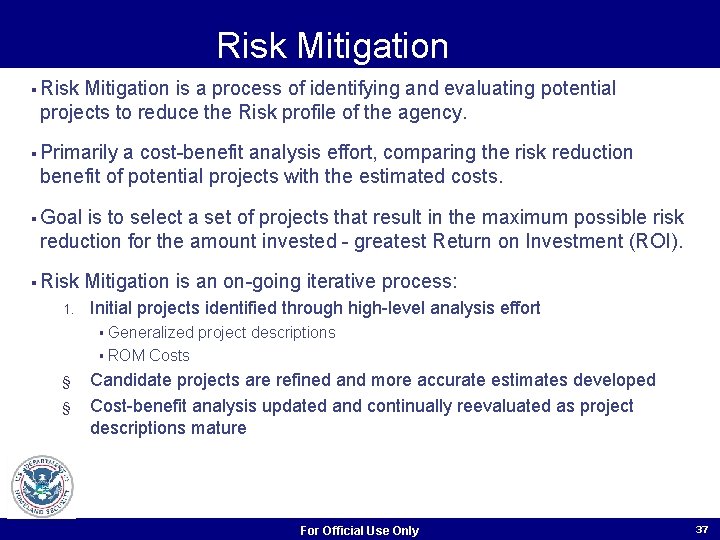 Risk Mitigation

▪ Risk Mitigation is a process of identifying and evaluating potential projects to reduce the Risk profile of the agency.

▪ Primarily a cost-benefit analysis effort, comparing the risk reduction benefit of potential projects with the estimated costs.

▪ Goal is to select a set of projects that result in the maximum possible risk reduction for the amount invested - greatest Return on Investment (ROI).

▪ Risk Mitigation is an on-going iterative process:

1. Initial projects identified through high-level analysis effort
▪ Generalized project descriptions
▪ ROM Costs

§ Candidate projects are refined and more accurate estimates developed

§ Cost-benefit analysis updated and continually reevaluated as project descriptions mature

U.S. DEPARTMENT OF HOMELAND SECURITY

For Official Use Only

37